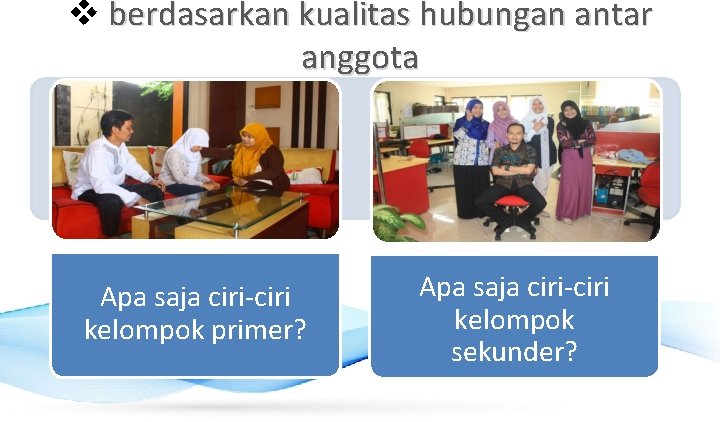 ❖ berdasarkan kualitas hubungan antar anggota

Apa saja ciri-ciri kelompok primer?

Apa saja ciri-ciri kelompok sekunder?